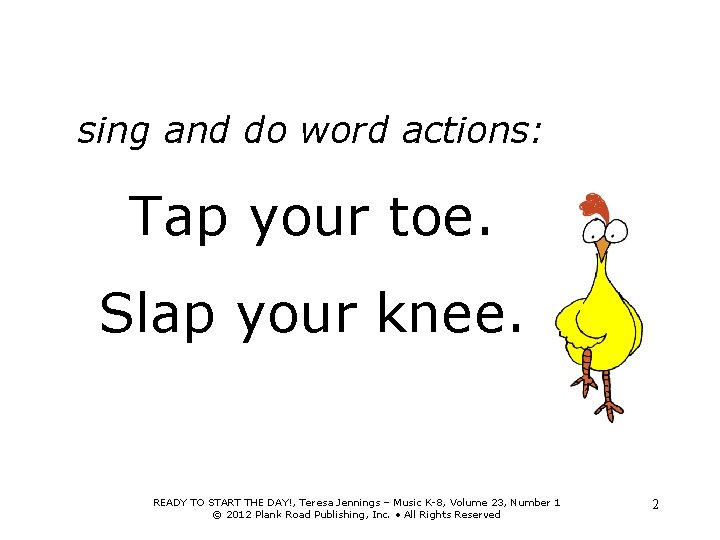 sing and do word actions:

Tap your toe.

Slap your knee.

READY TO START THE DAY!, Teresa Jennings – Music K-8, Volume 23, Number 1
© 2012 Plank Road Publishing, Inc. • All Rights Reserved

2